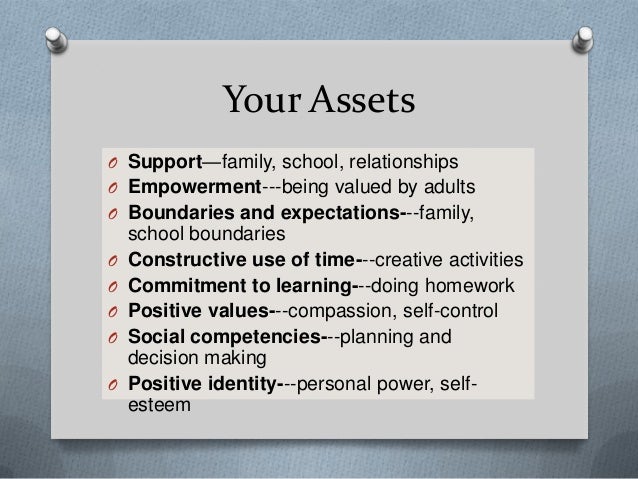 Your Assets

O Support—family, school, relationships
O Empowerment---being valued by adults
O Boundaries and expectations---family, school boundaries
O Constructive use of time---creative activities
O Commitment to learning---doing homework
O Positive values---compassion, self-control
O Social competencies---planning and decision making
O Positive identity---personal power, self-esteem